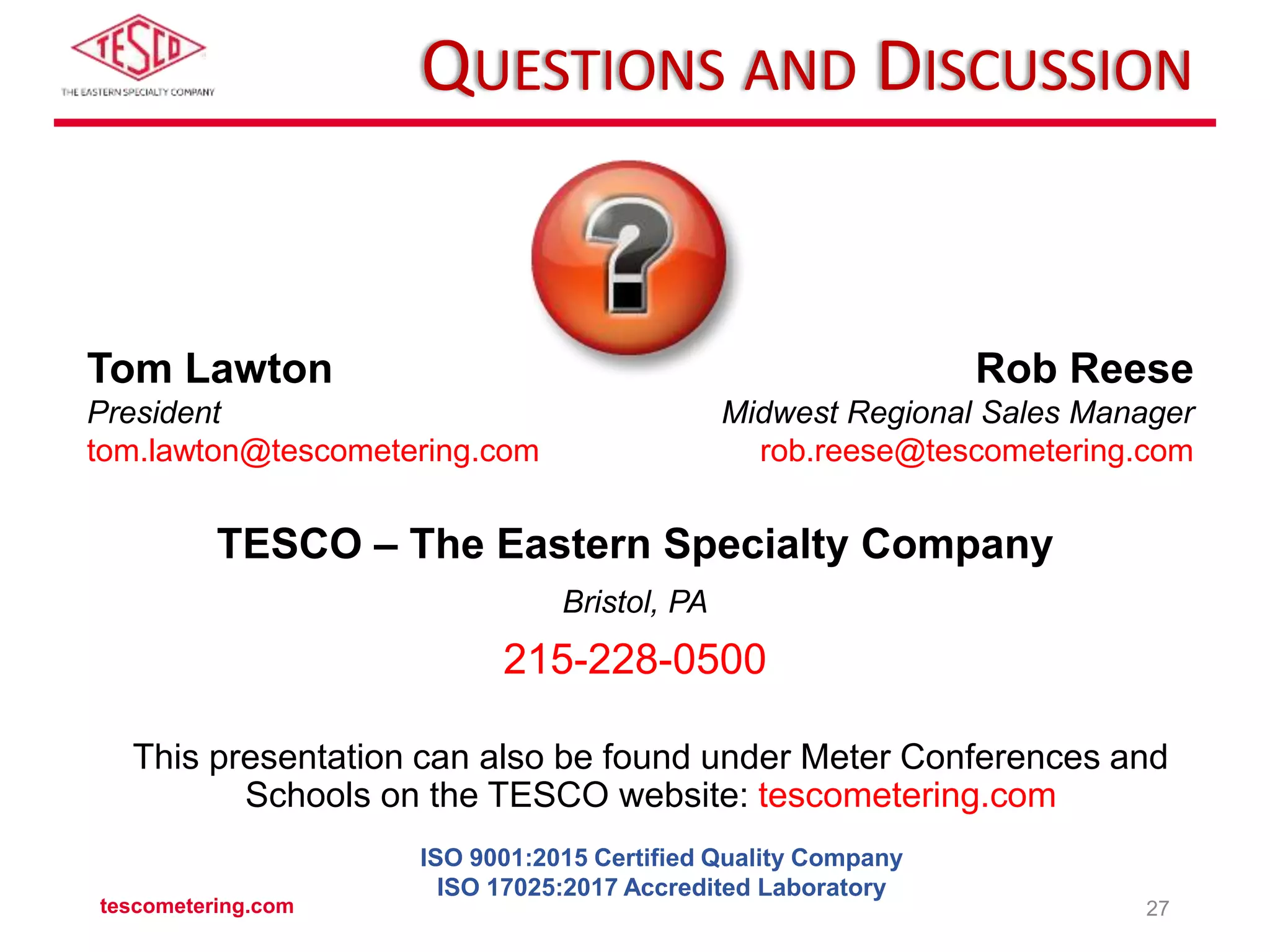 TESCO
THE EASTERN SPECIALTY COMPANY

QUESTIONS AND DISCUSSION

?

Tom Lawton
President
tom.lawton@tescometering.com

Rob Reese
Midwest Regional Sales Manager
rob.reese@tescometering.com

TESCO – The Eastern Specialty Company

Bristol, PA

215-228-0500

This presentation can also be found under Meter Conferences and Schools on the TESCO website: tescometering.com

ISO 9001:2015 Certified Quality Company
ISO 17025:2017 Accredited Laboratory

tescometering.com

27